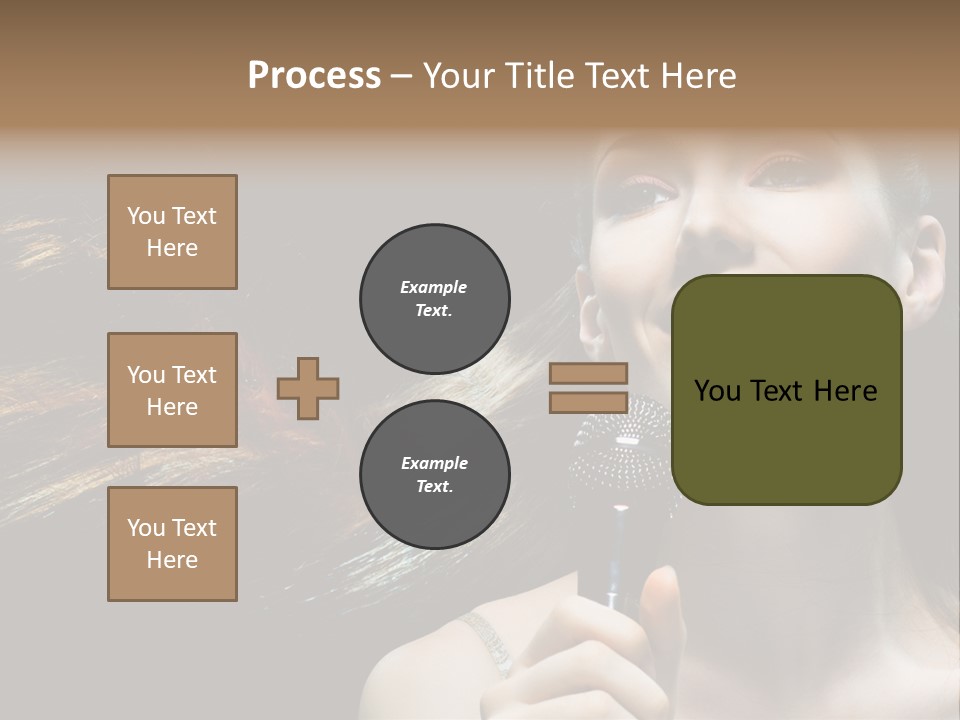 Process – Your Title Text Here

You Text Here

You Text Here

You Text Here

Example Text.

Example Text.

You Text Here